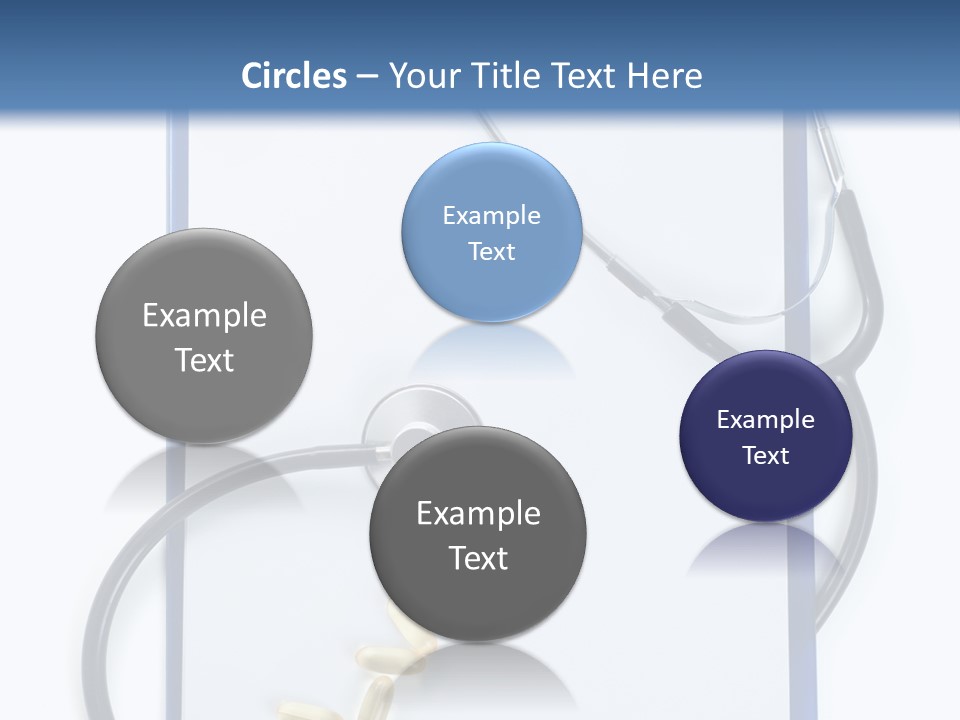 Circles – Your Title Text Here

Example Text

Example Text

Example Text

Example Text